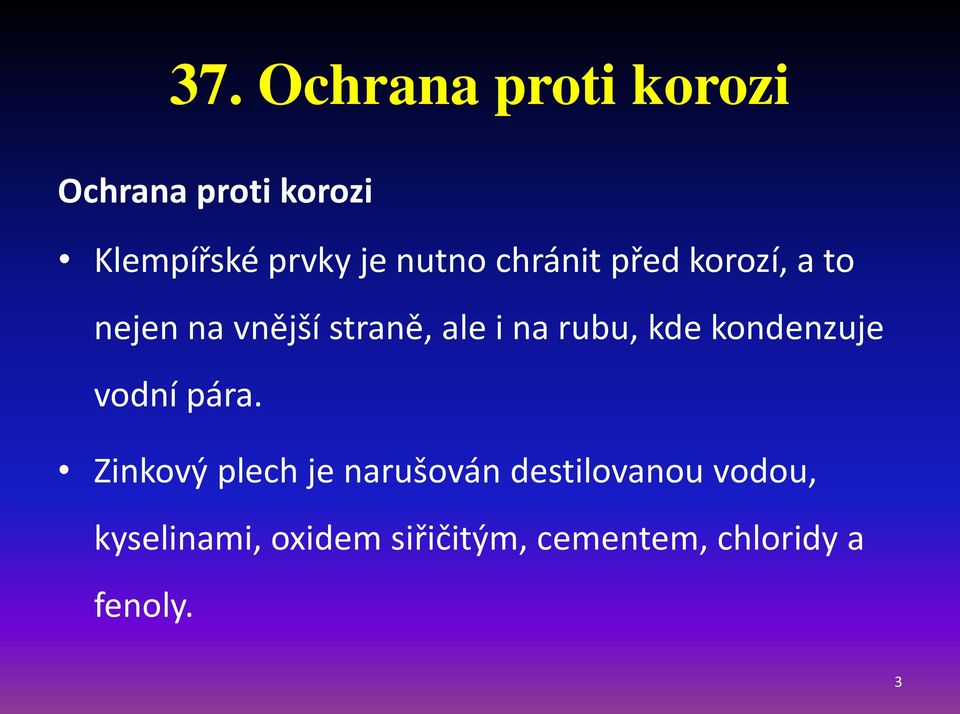 37. Ochrana proti korozi

Ochrana proti korozi

• Klempířské prvky je nutno chránit před korozí, a to nejen na vnější straně, ale i na rubu, kde kondenzuje vodní pára.

• Zinkový plech je narušován destilovanou vodou, kyselinami, oxidem siřičitým, cementem, chloridy a fenoly.

3